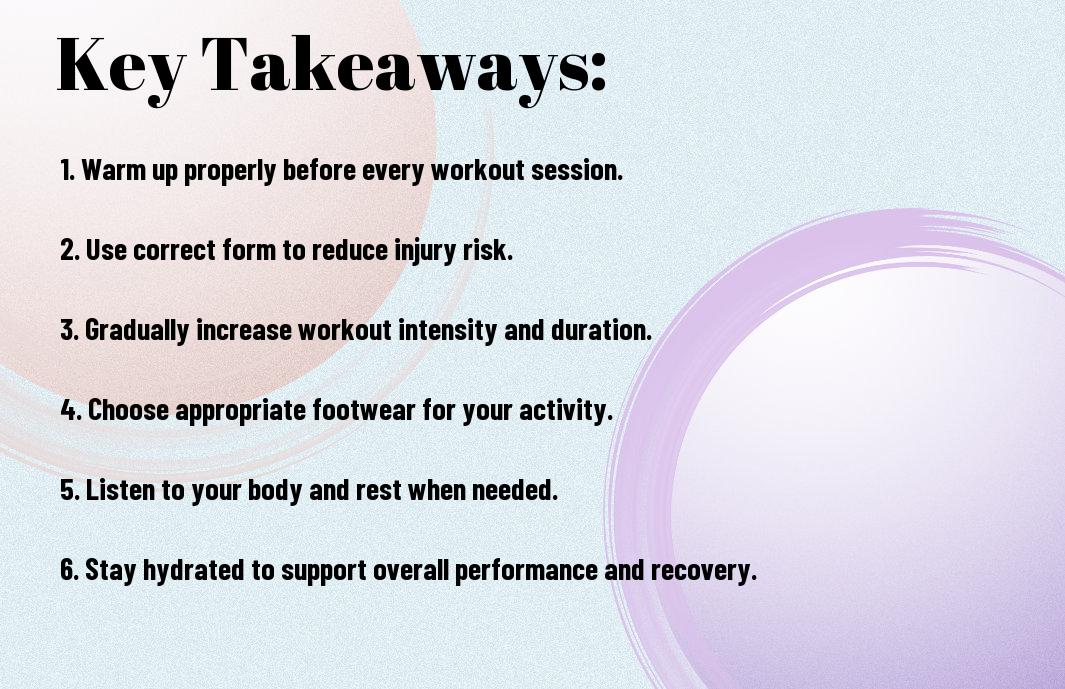 Key Takeaways:

1. Warm up properly before every workout session.

2. Use correct form to reduce injury risk.

3. Gradually increase workout intensity and duration.

4. Choose appropriate footwear for your activity.

5. Listen to your body and rest when needed.

6. Stay hydrated to support overall performance and recovery.